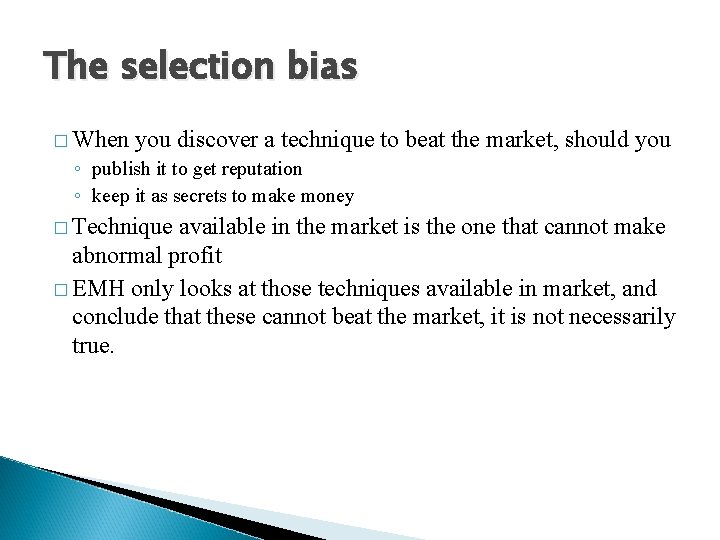 The selection bias

□ When you discover a technique to beat the market, should you
◦ publish it to get reputation
◦ keep it as secrets to make money

□ Technique available in the market is the one that cannot make abnormal profit

□ EMH only looks at those techniques available in market, and conclude that these cannot beat the market, it is not necessarily true.